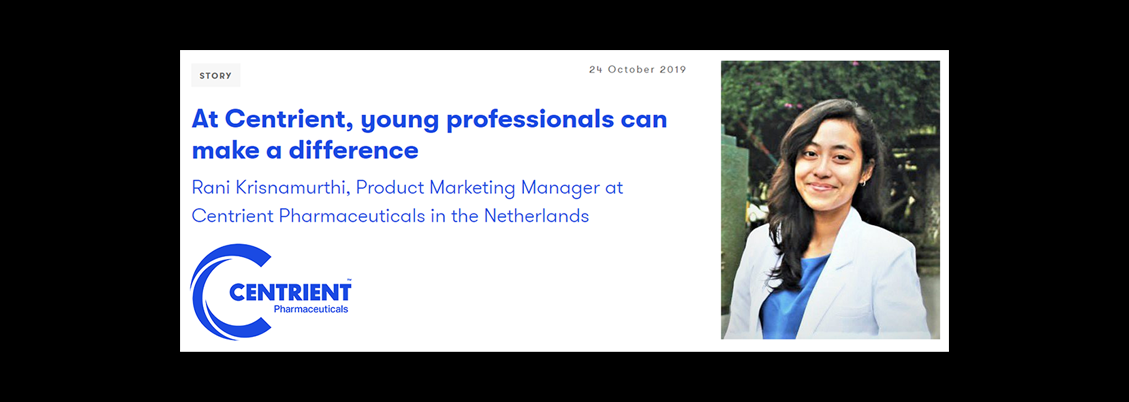 STORY

24 October 2019

At Centrient, young professionals can make a difference

Rani Krisnamurthi, Product Marketing Manager at Centrient Pharmaceuticals in the Netherlands

CENTRIENT™
Pharmaceuticals